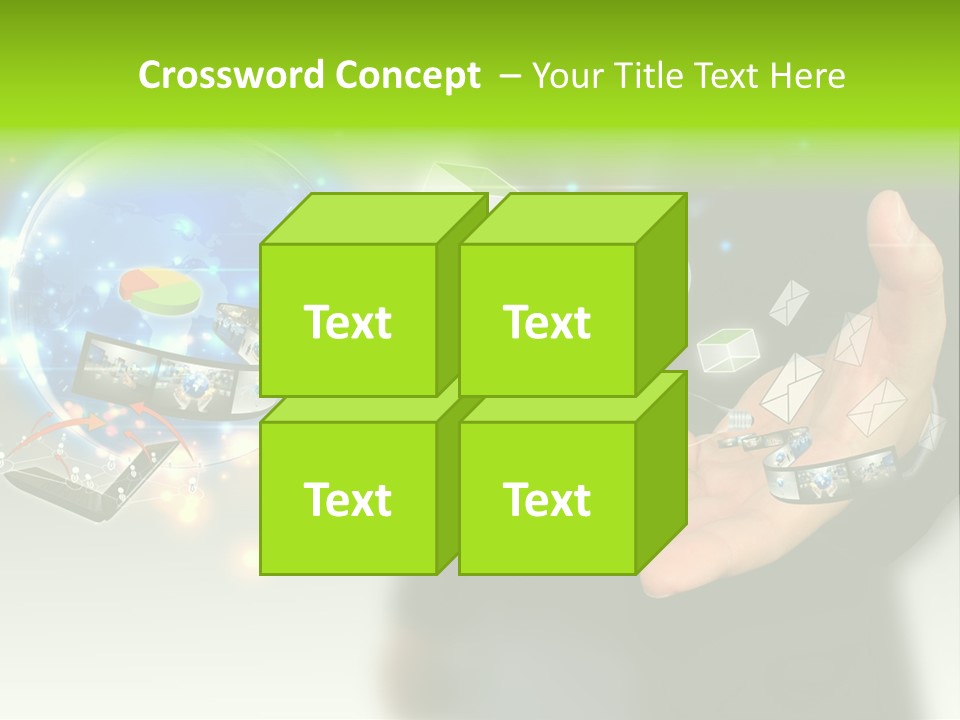 Crossword Concept – Your Title Text Here

Text

Text

Text

Text